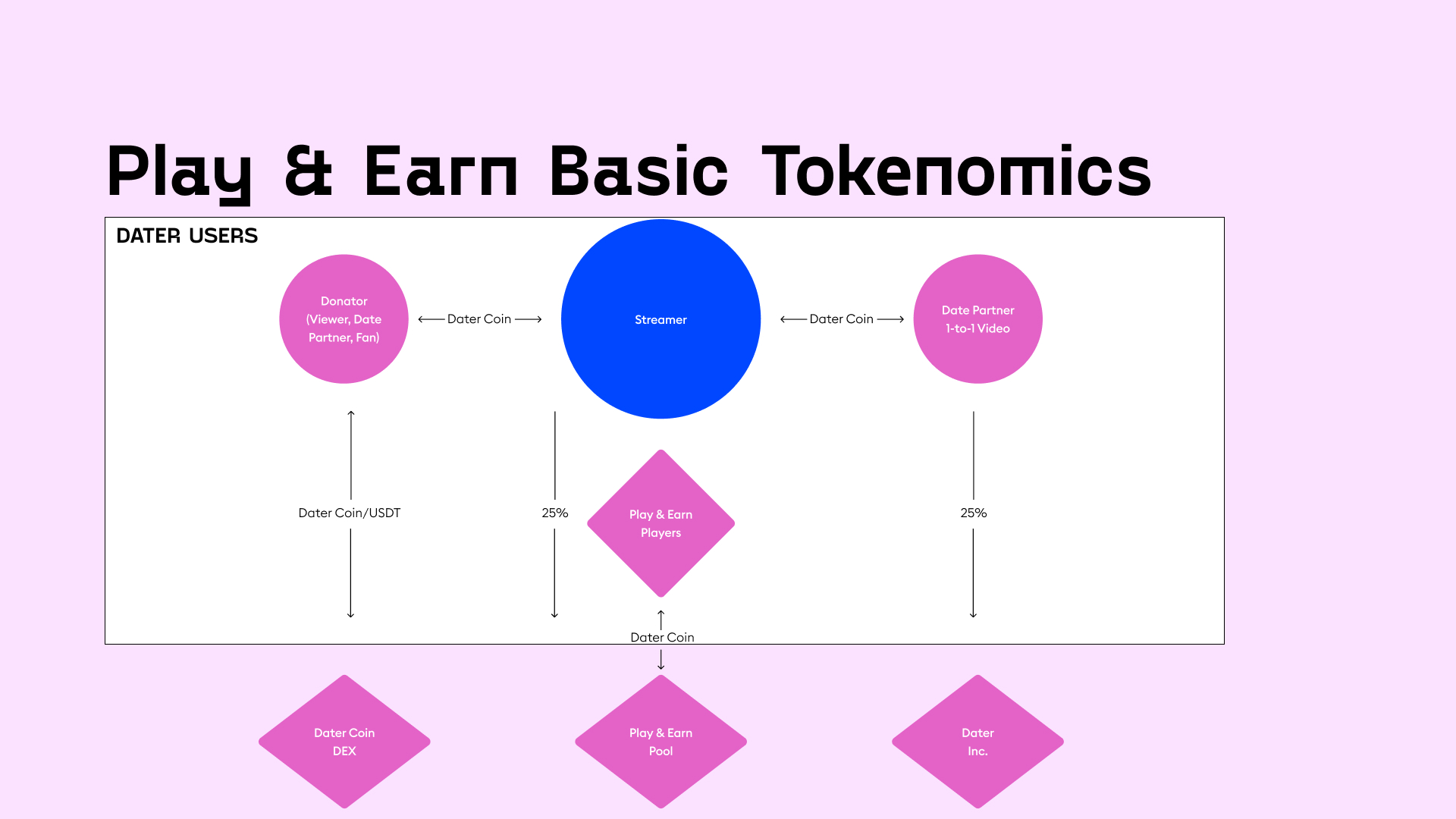 Play & Earn Basic Tokenomics

DATER USERS

Donator (Viewer, Date Partner, Fan)

Dater Coin

Streamer

Dater Coin

Date Partner 1-to-1 Video

Dater Coin/USDT

25%

Play & Earn Players

25%

Dater Coin

Dater Coin DEX

Play & Earn Pool

Dater Inc.